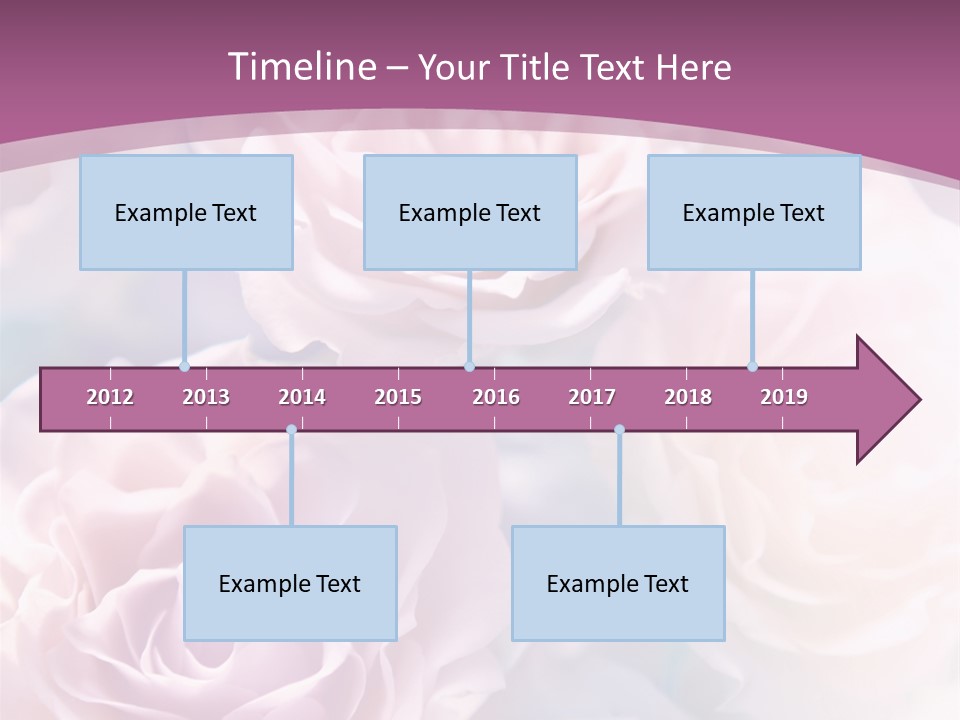 Timeline – Your Title Text Here

Example Text

Example Text

Example Text

2012 2013 2014 2015 2016 2017 2018 2019

Example Text

Example Text